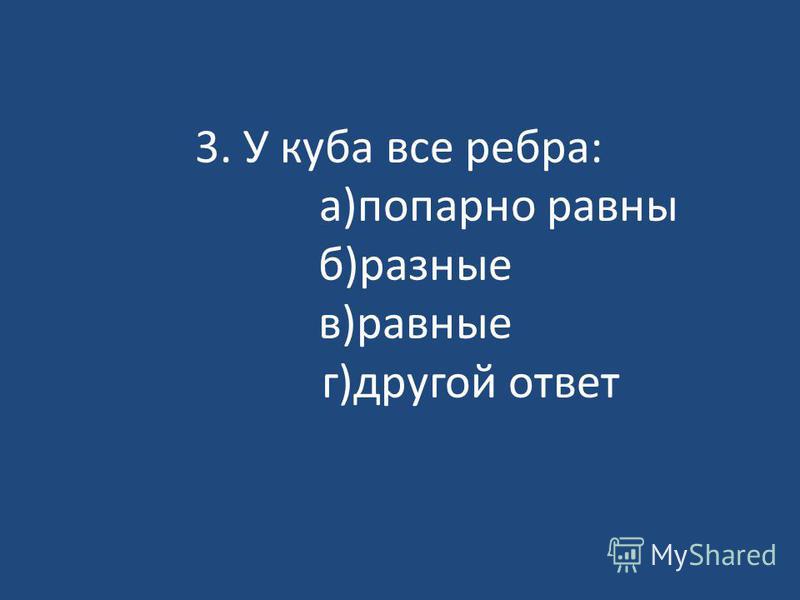 3. У куба все ребра:
а)попарно равны
б)разные
в)равные
г)другой ответ

MyShared